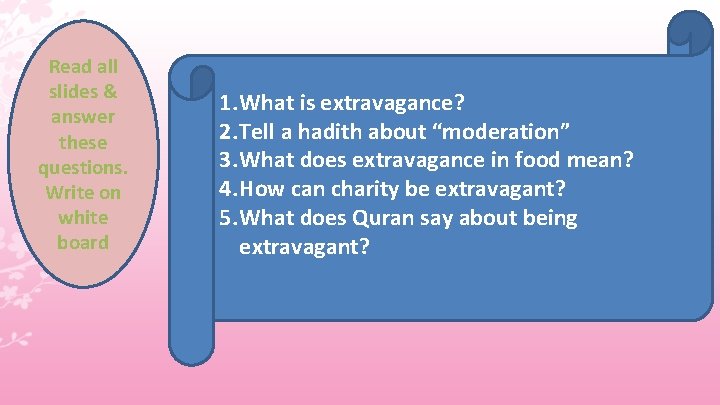 Read all slides & answer these questions. Write on white board

1. What is extravagance?
2. Tell a hadith about “moderation”
3. What does extravagance in food mean?
4. How can charity be extravagant?
5. What does Quran say about being extravagant?